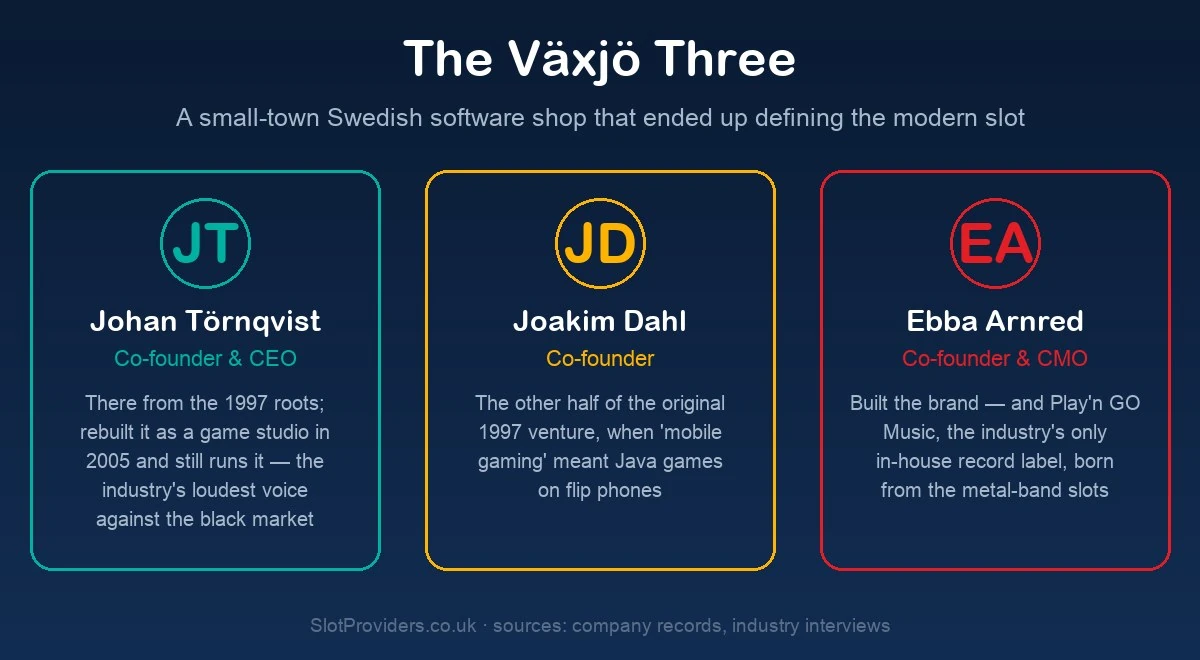 The Växjö Three

A small-town Swedish software shop that ended up defining the modern slot

JT

Johan Törnqvist

Co-founder & CEO

There from the 1997 roots; rebuilt it as a game studio in 2005 and still runs it — the industry's loudest voice against the black market

JD

Joakim Dahl

Co-founder

The other half of the original 1997 venture, when 'mobile gaming' meant Java games on flip phones

EA

Ebba Arnred

Co-founder & CMO

Built the brand — and Play'n GO Music, the industry's only in-house record label, born from the metal-band slots

SlotProviders.co.uk · sources: company records, industry interviews